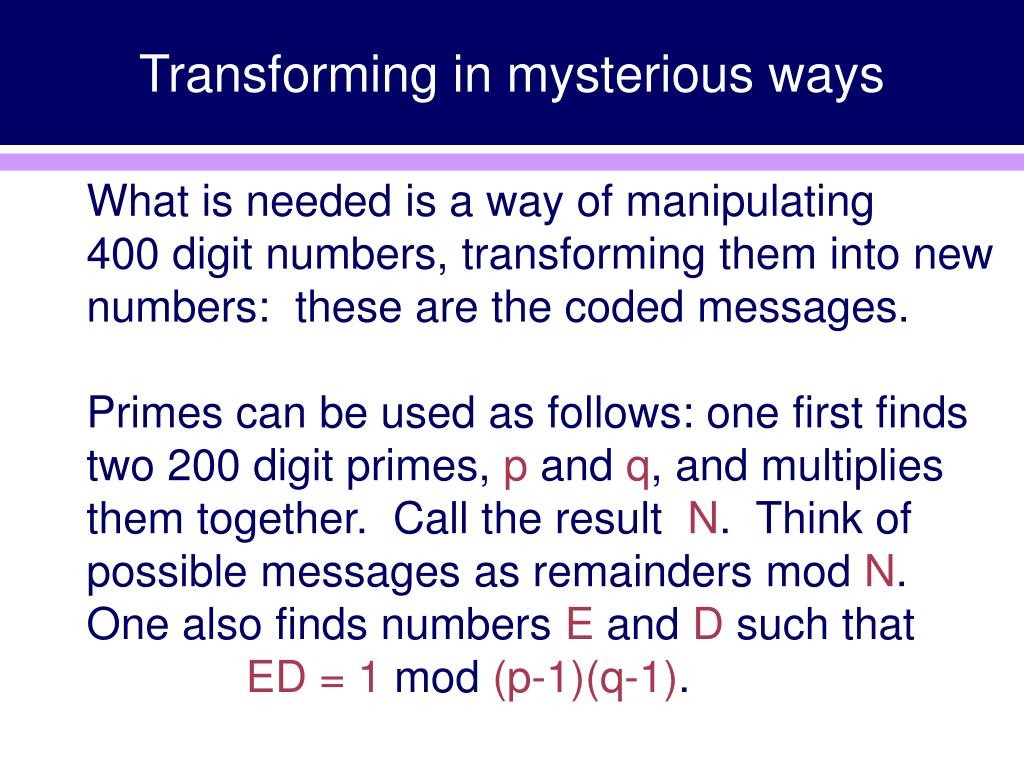 Transforming in mysterious ways

What is needed is a way of manipulating 400 digit numbers, transforming them into new numbers: these are the coded messages.

Primes can be used as follows: one first finds two 200 digit primes, p and q, and multiplies them together. Call the result N. Think of possible messages as remainders mod N. One also finds numbers E and D such that
ED = 1 mod (p-1)(q-1).